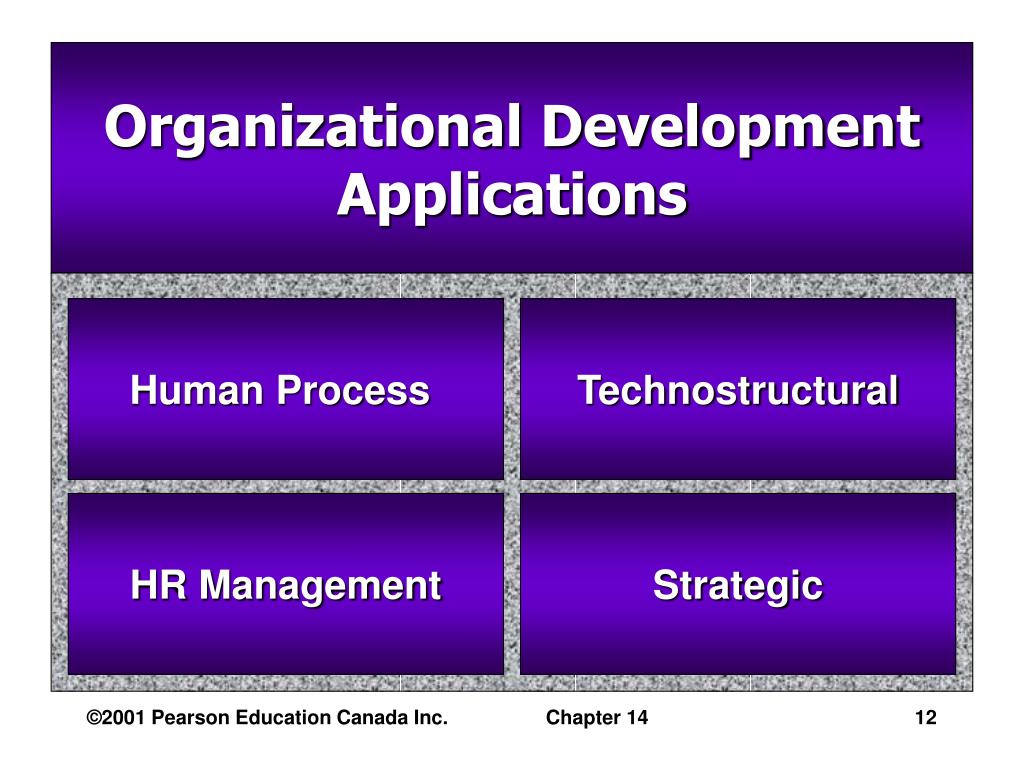 Organizational Development Applications

Human Process

Technostructural

HR Management

Strategic

©2001 Pearson Education Canada Inc.

Chapter 14

12